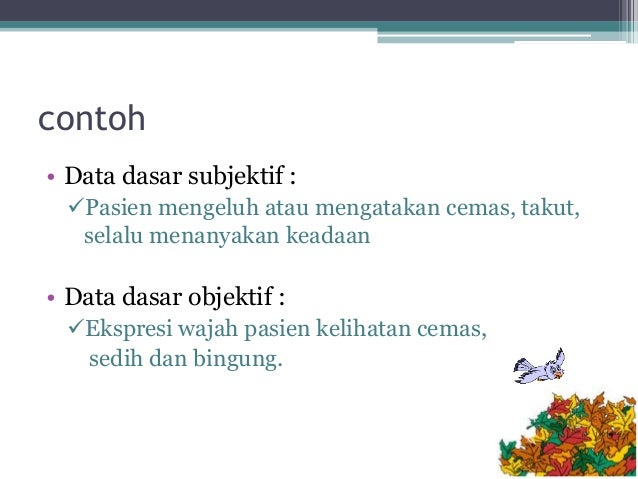 contoh

• Data dasar subjektif :
✓Pasien mengeluh atau mengatakan cemas, takut, selalu menanyakan keadaan

• Data dasar objektif :
✓Ekspresi wajah pasien kelihatan cemas, sedih dan bingung.